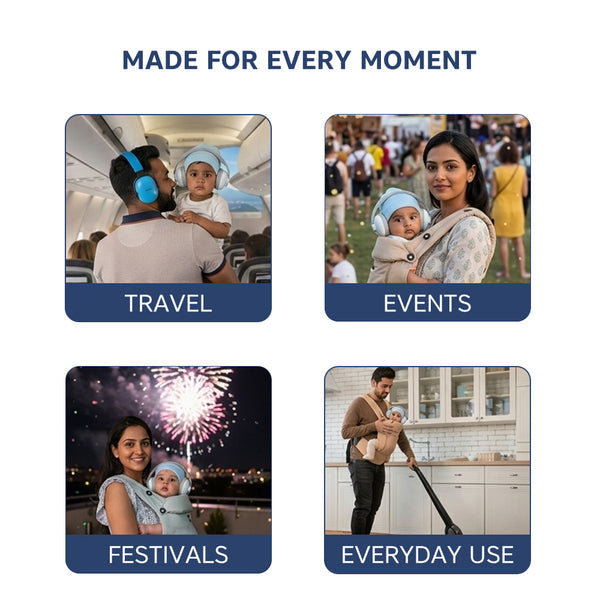 MADE FOR EVERY MOMENT

TRAVEL

EVENTS

FESTIVALS

EVERYDAY USE